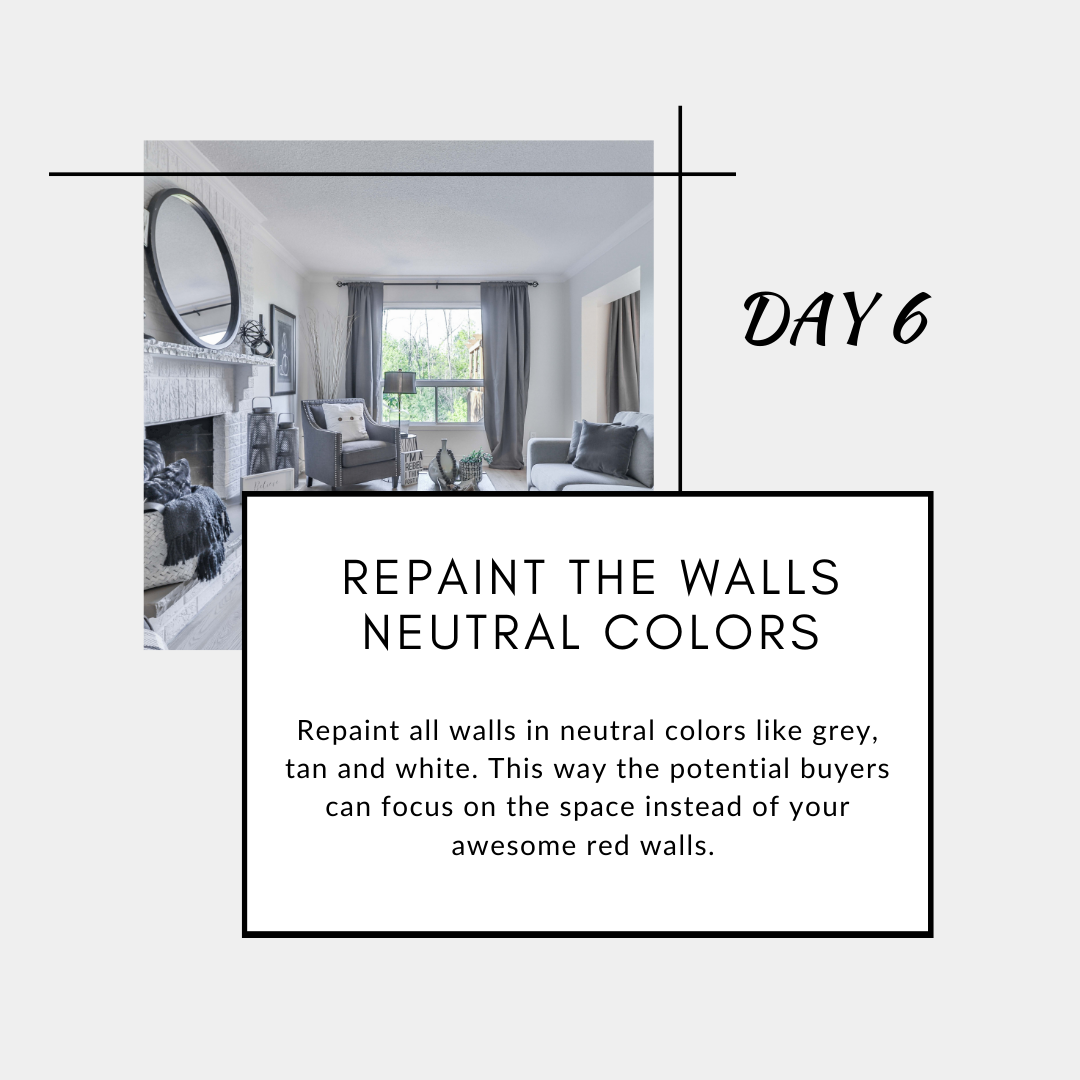 DAY 6

REPAINT THE WALLS NEUTRAL COLORS

Repaint all walls in neutral colors like grey, tan and white. This way the potential buyers can focus on the space instead of your awesome red walls.